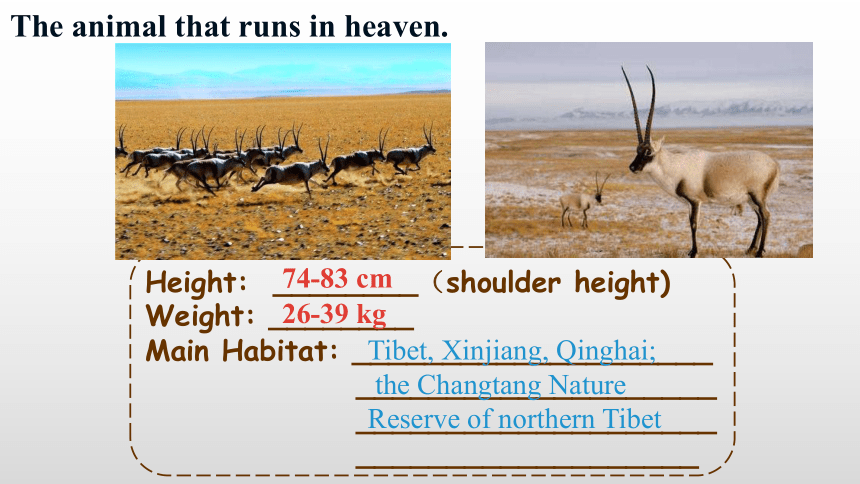 The animal that runs in heaven.

Height: 74-83 cm (shoulder height)
Weight: 26-39 kg
Main Habitat: Tibet, Xinjiang, Qinghai; the Changtang Nature Reserve of northern Tibet